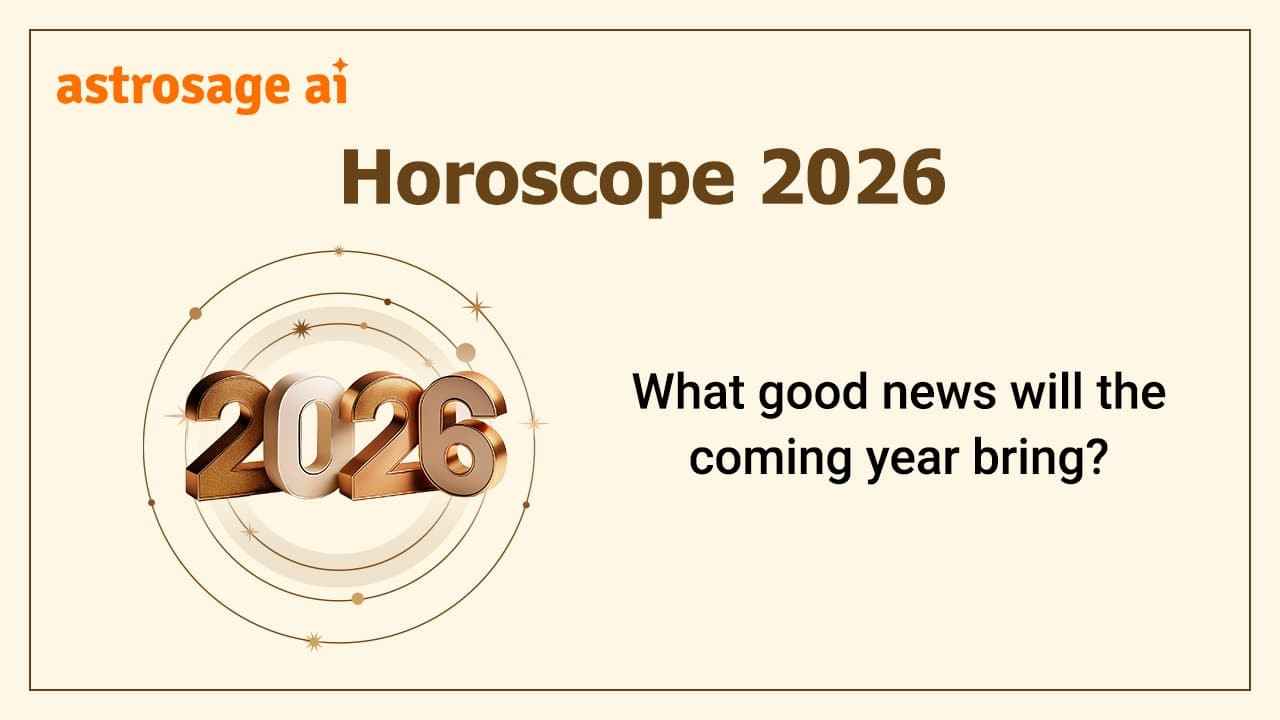 astrosage ai

Horoscope 2026

2026

What good news will the coming year bring?